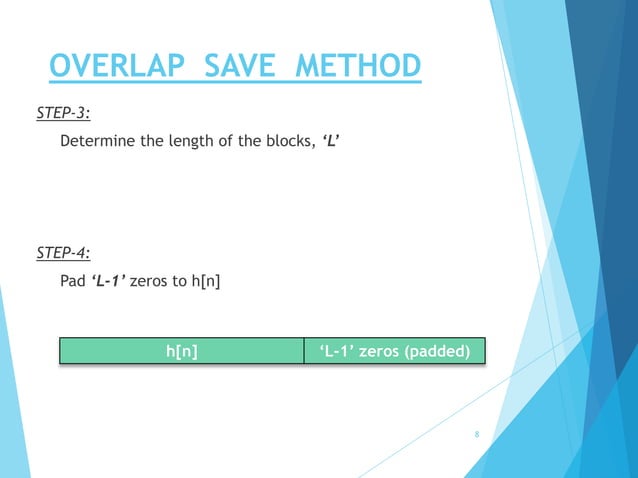 OVERLAP SAVE METHOD

STEP-3:

Determine the length of the blocks, ‘L’

STEP-4:

Pad ‘L-1’ zeros to h[n]

| h[n] | ‘L-1’ zeros (padded) |
|---|---|

8